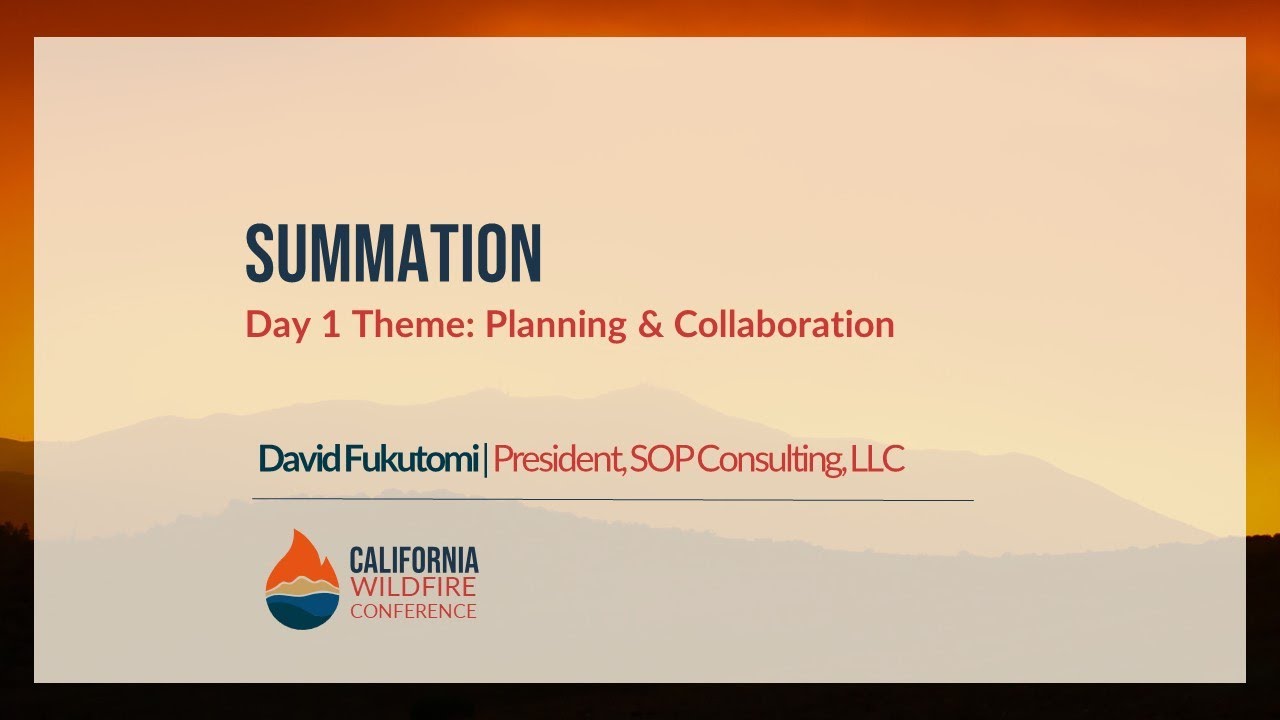 SUMMATION
Day 1 Theme: Planning & Collaboration

David Fukutomi | President, SOP Consulting, LLC

CALIFORNIA
WILDFIRE
CONFERENCE